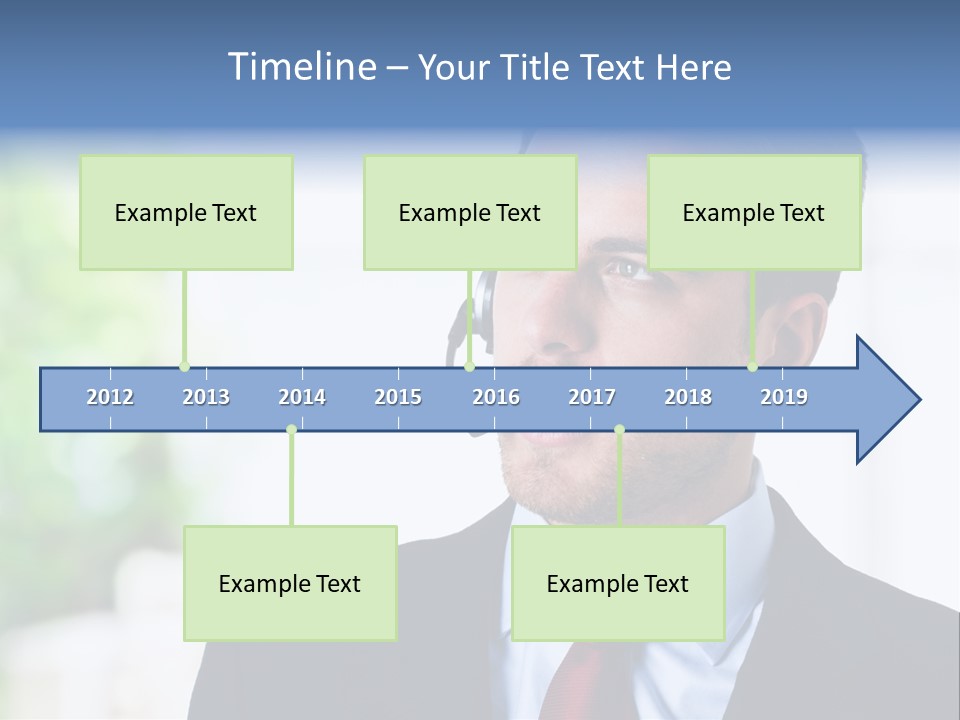 Timeline – Your Title Text Here

Example Text

Example Text

Example Text

2012 2013 2014 2015 2016 2017 2018 2019

Example Text

Example Text